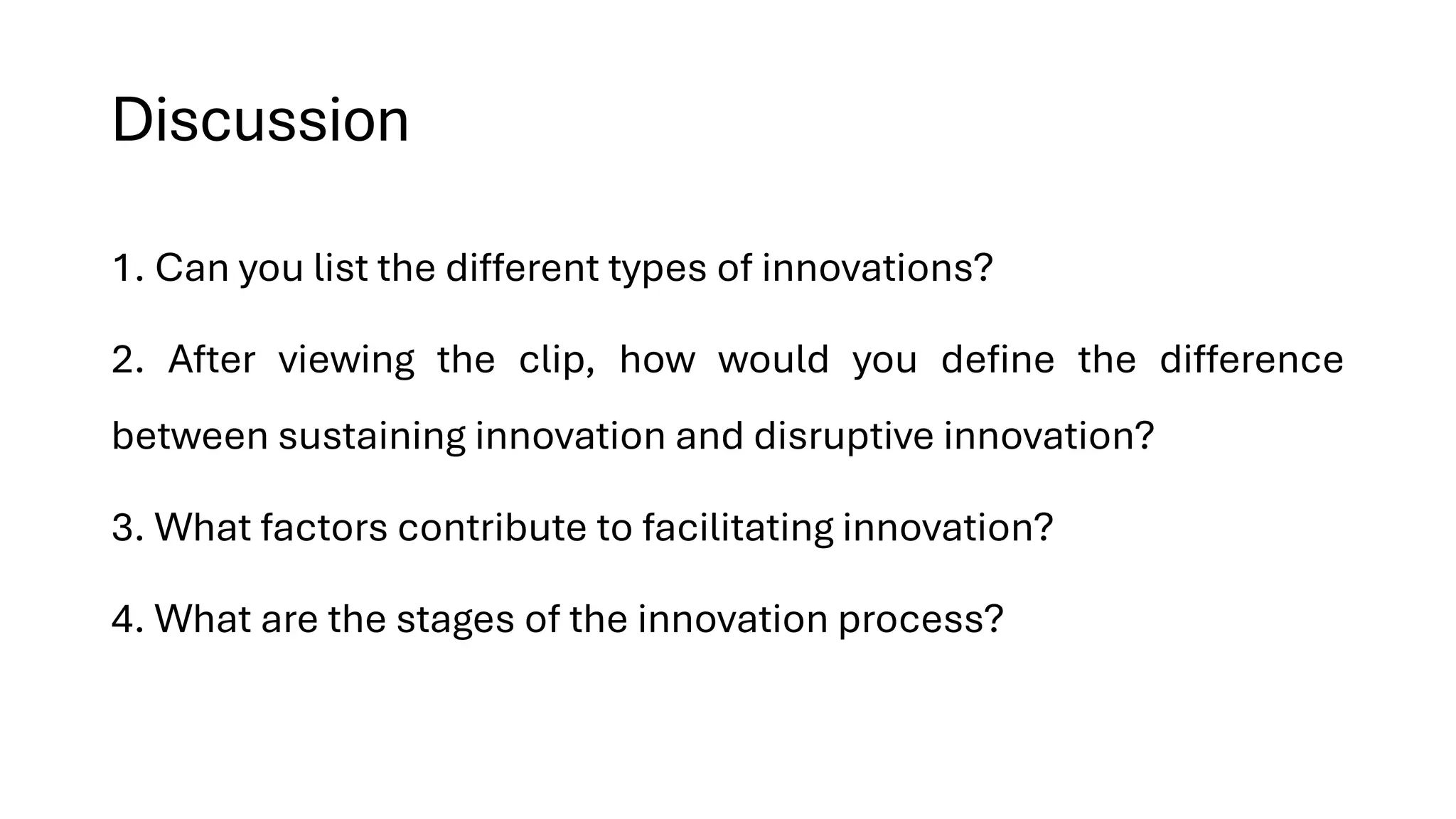 Discussion

1. Can you list the different types of innovations?

2. After viewing the clip, how would you define the difference between sustaining innovation and disruptive innovation?

3. What factors contribute to facilitating innovation?

4. What are the stages of the innovation process?